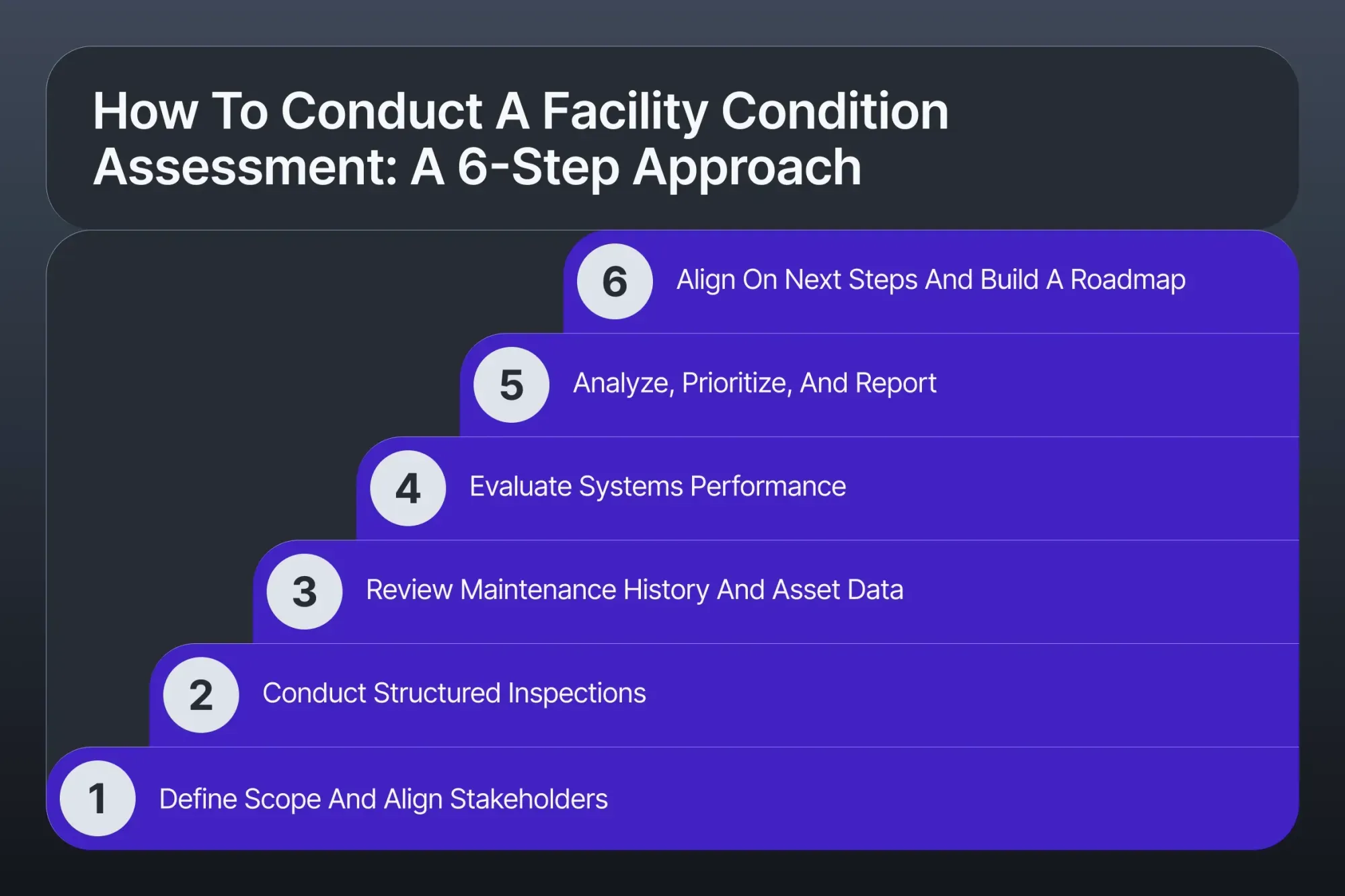 How To Conduct A Facility Condition Assessment: A 6-Step Approach

6 Align On Next Steps And Build A Roadmap

5 Analyze, Prioritize, And Report

4 Evaluate Systems Performance

3 Review Maintenance History And Asset Data

2 Conduct Structured Inspections

1 Define Scope And Align Stakeholders